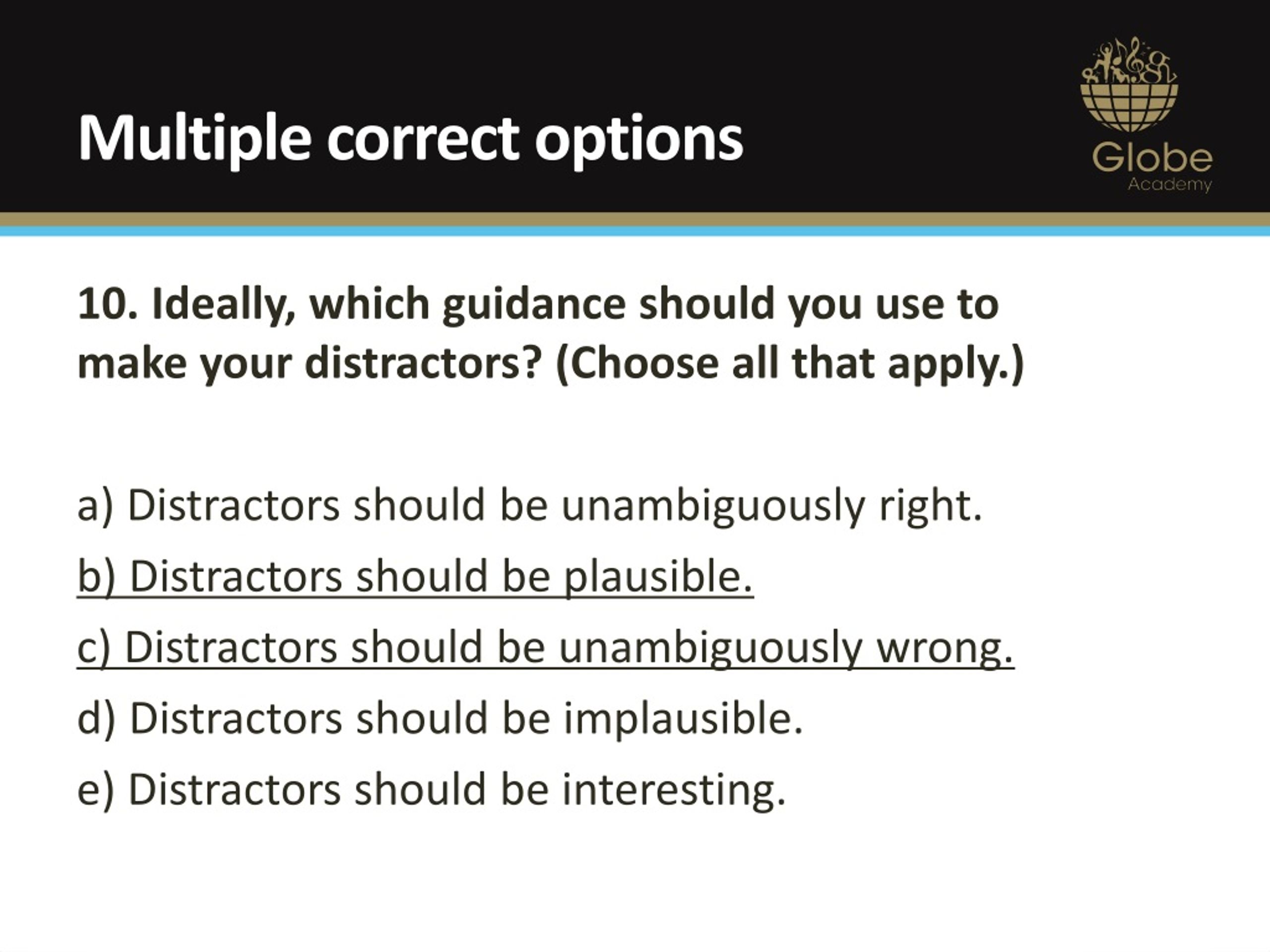 Multiple correct options

Globe
Academy

10. Ideally, which guidance should you use to make your distractors? (Choose all that apply.)

a) Distractors should be unambiguously right.

b) Distractors should be plausible.

c) Distractors should be unambiguously wrong.

d) Distractors should be implausible.

e) Distractors should be interesting.